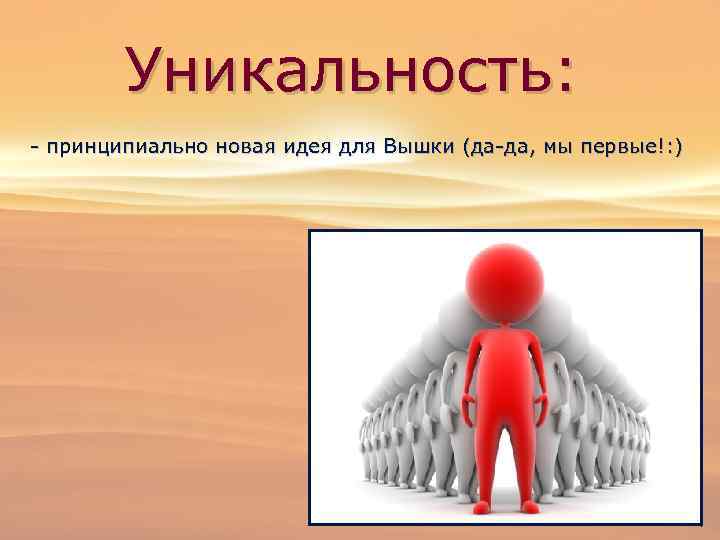 Уникальность:

- принципиально новая идея для Вышки (да-да, мы первые!:)